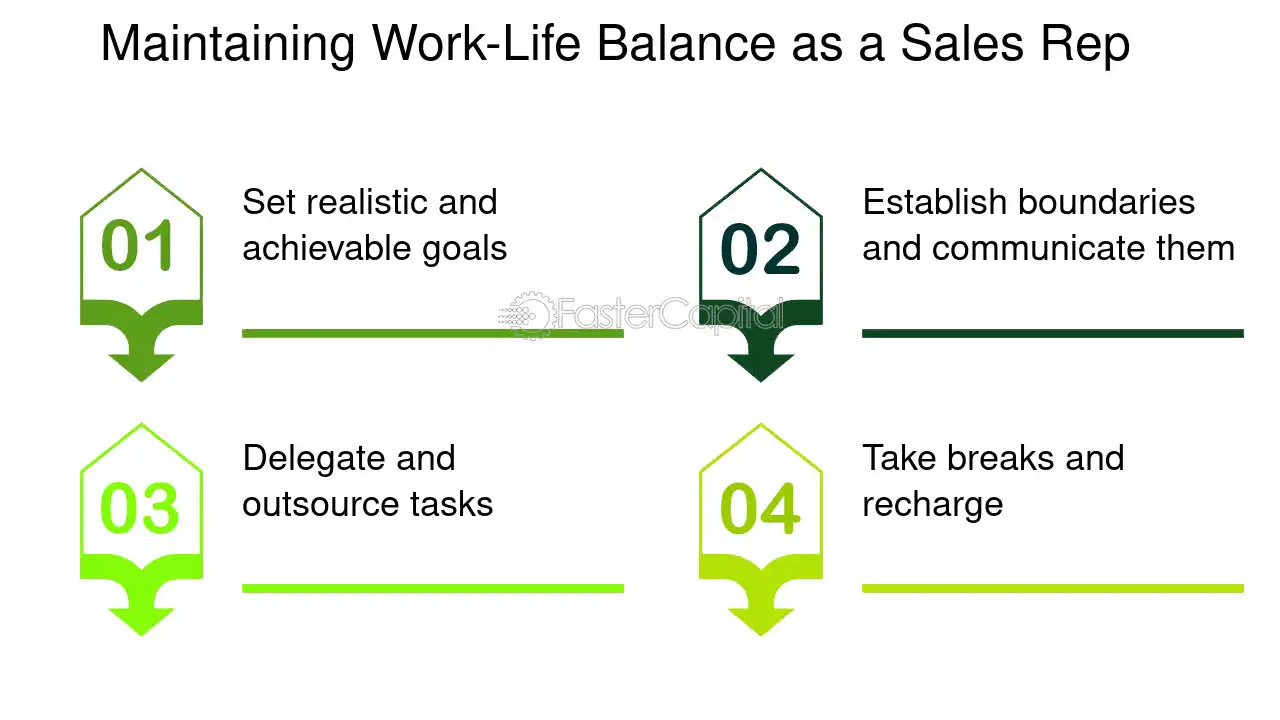 Maintaining Work-Life Balance as a Sales Rep

01

Set realistic and achievable goals

02

Establish boundaries and communicate them

03

Delegate and outsource tasks

04

Take breaks and recharge

FasterCapital